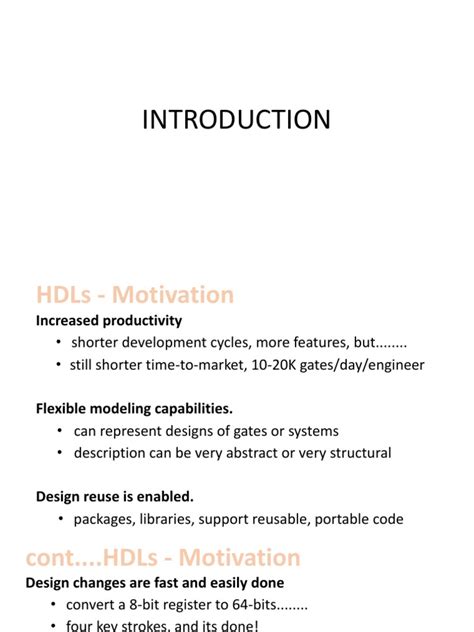 INTRODUCTION

HDLs - Motivation

Increased productivity

• shorter development cycles, more features, but........
• still shorter time-to-market, 10-20K gates/day/engineer

Flexible modeling capabilities.

• can represent designs of gates or systems
• description can be very abstract or very structural

Design reuse is enabled.

• packages, libraries, support reusable, portable code

cont....HDLs - Motivation

Design changes are fast and easily done

• convert a 8-bit register to 64-bits........
• four key strokes, and its done!